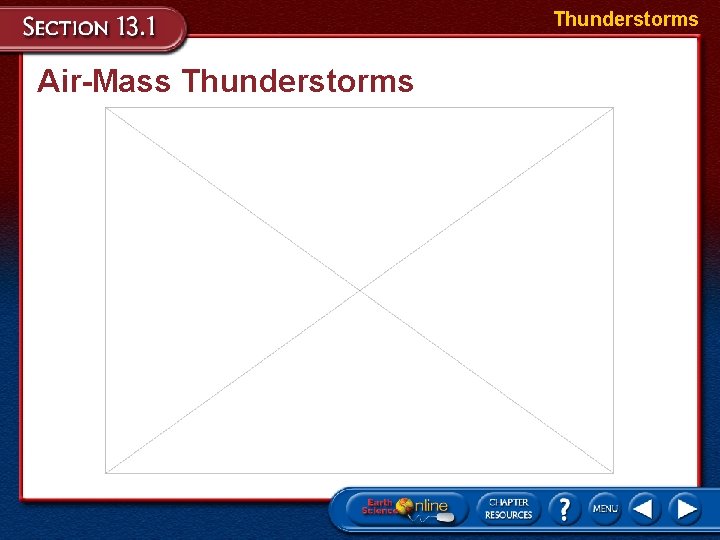 SECTION 13.1

Thunderstorms

Air-Mass Thunderstorms

Earth Science Online

CHAPTER RESOURCES

?

MENU